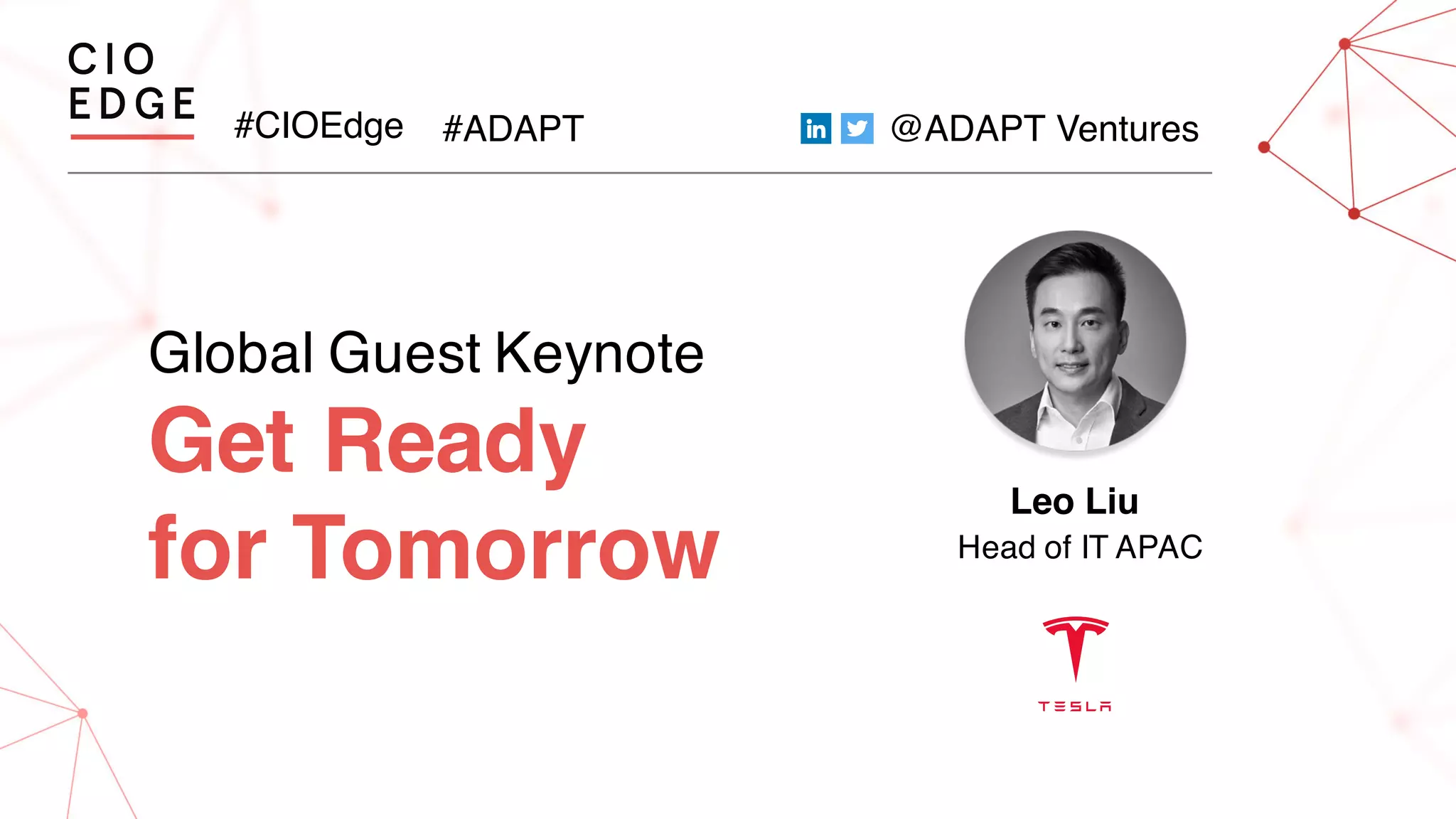 CIO EDGE

#CIOEdge #ADAPT

in @ADAPT Ventures

Global Guest Keynote

Get Ready for Tomorrow

Leo Liu
Head of IT APAC

TESLA